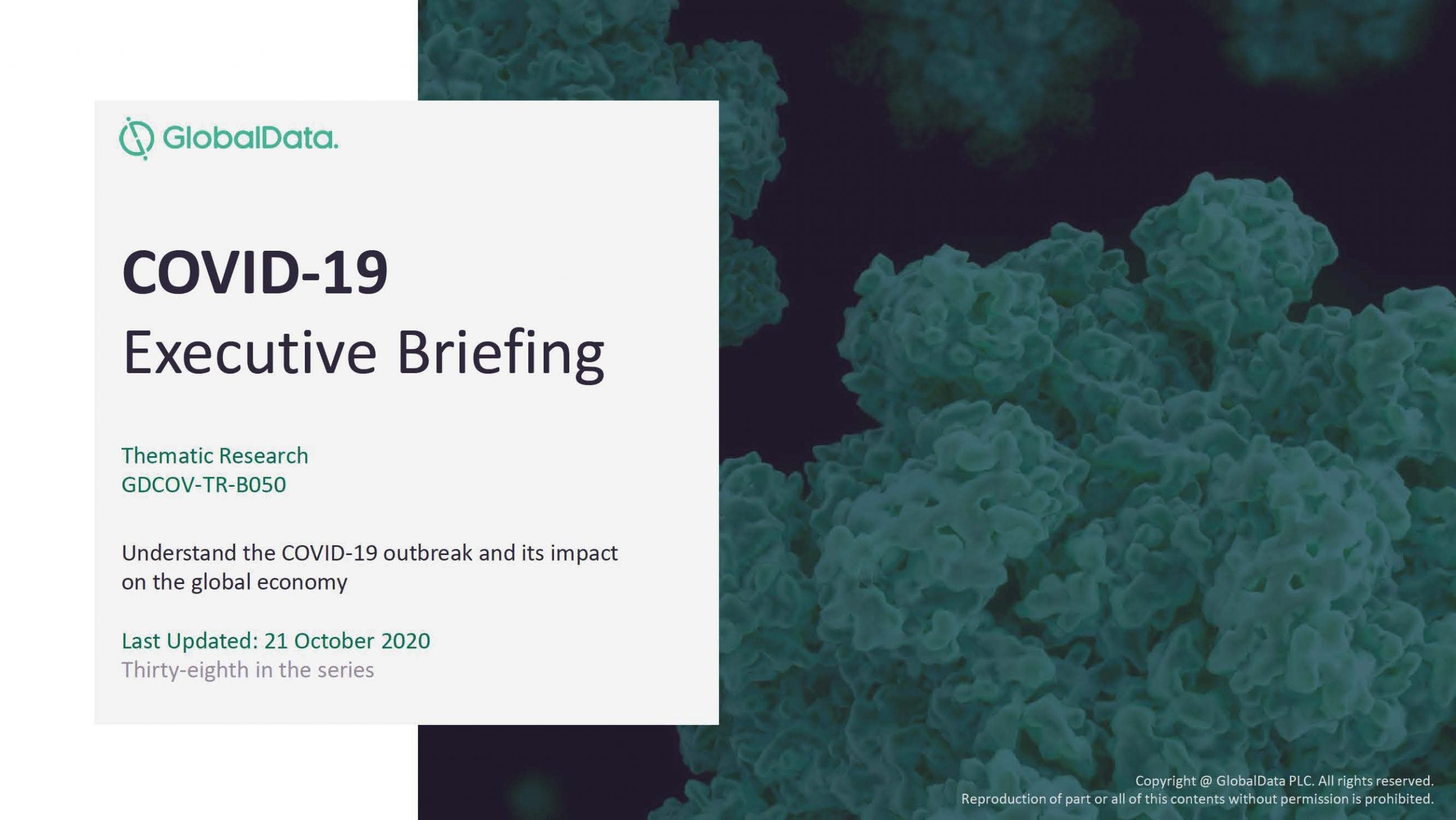 GlobalData.

COVID-19
Executive Briefing

Thematic Research
GDCOV-TR-B050

Understand the COVID-19 outbreak and its impact on the global economy

Last Updated: 21 October 2020
Thirty-eighth in the series

Copyright @ GlobalData PLC. All rights reserved.
Reproduction of part or all of this contents without permission is prohibited.